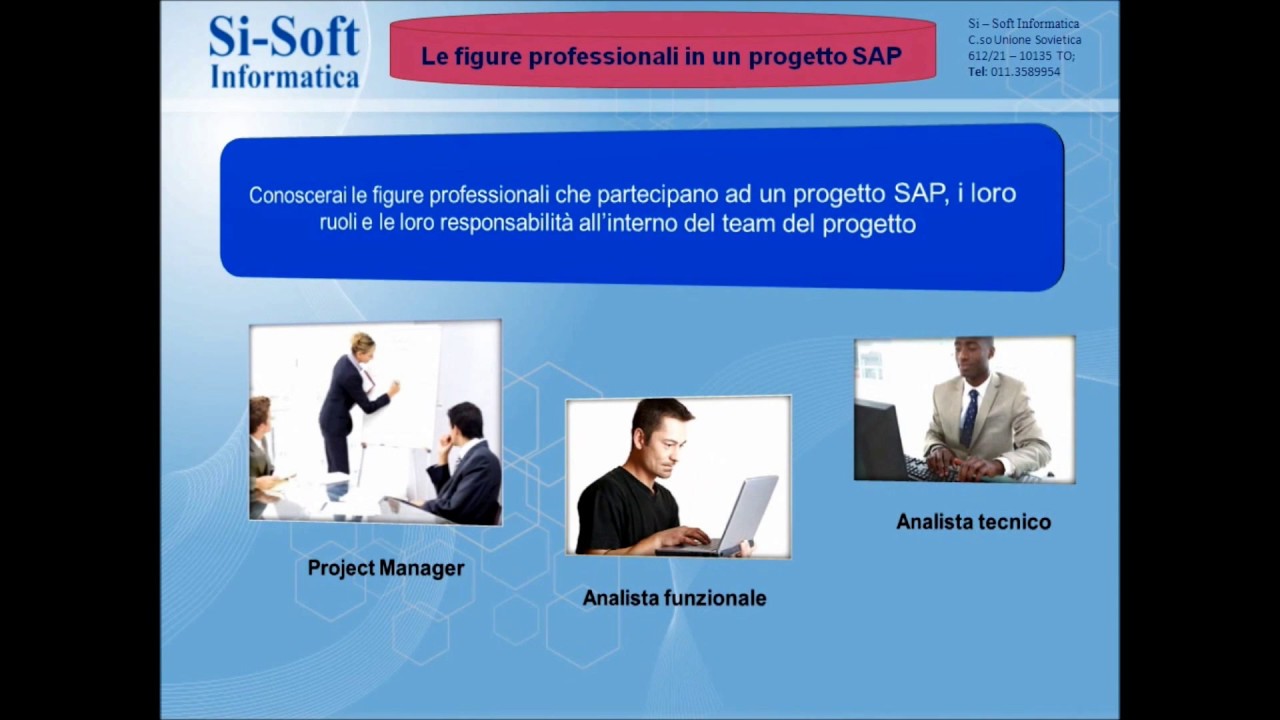 Si-Soft Informatica

Le figure professionali in un progetto SAP

Si – Soft Informatica
C.so Unione Sovietica
612/21 – 10135 TO;
Tel: 011.3589954

Conoscerai le figure professionali che partecipano ad un progetto SAP, i loro ruoli e le loro responsabilità all'interno del team del progetto

Project Manager

Analista funzionale

Analista tecnico